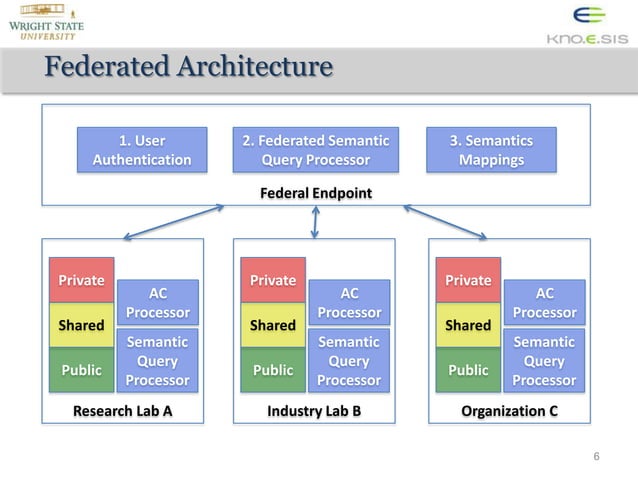 WRIGHT STATE UNIVERSITY

KNO.E.SIS

Federated Architecture

1. User Authentication

2. Federated Semantic Query Processor

3. Semantics Mappings

Federal Endpoint

Private

Shared

Public

AC Processor

Semantic Query Processor

Research Lab A

Private

Shared

Public

AC Processor

Semantic Query Processor

Industry Lab B

Private

Shared

Public

AC Processor

Semantic Query Processor

Organization C

6